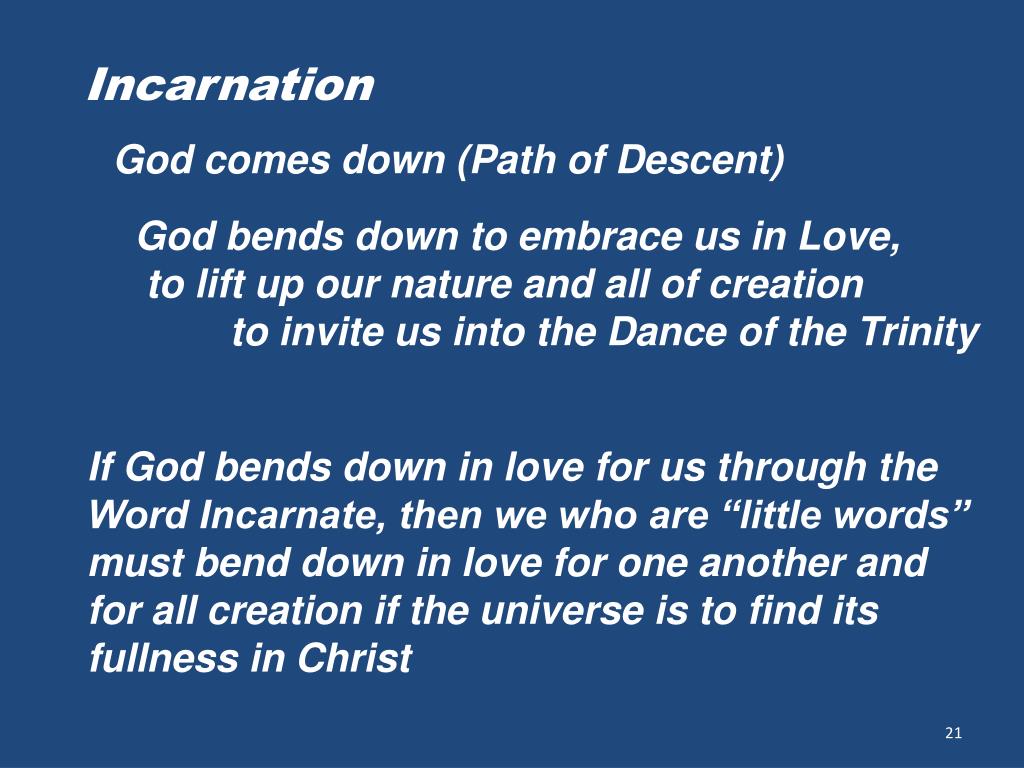 Incarnation

God comes down (Path of Descent)

God bends down to embrace us in Love,
to lift up our nature and all of creation
to invite us into the Dance of the Trinity

If God bends down in love for us through the Word Incarnate, then we who are “little words” must bend down in love for one another and for all creation if the universe is to find its fullness in Christ

21